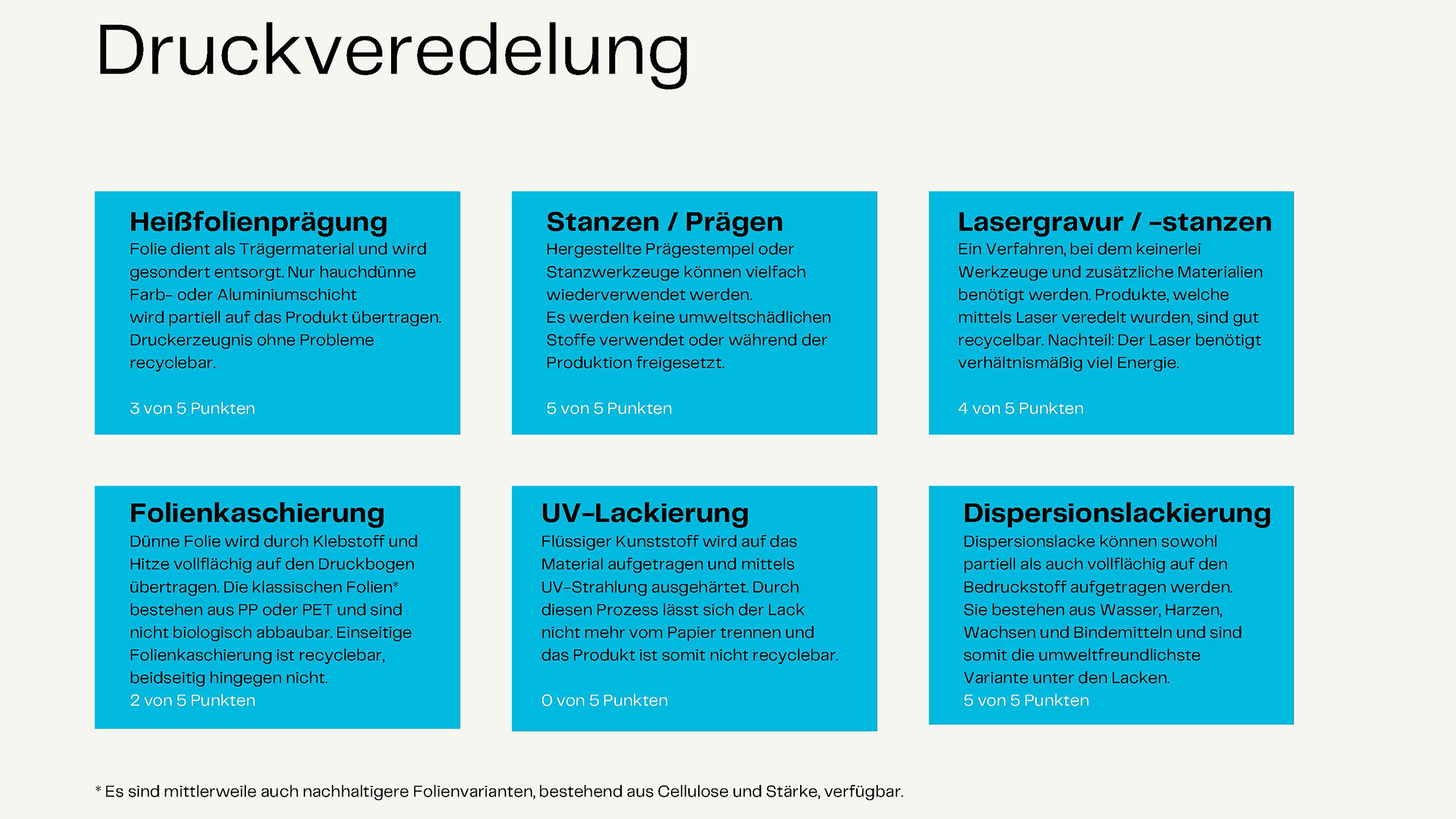 Druckveredelung

Heißfolienprägung
Folie dient als Trägermaterial und wird gesondert entsorgt. Nur hauchdünne Farb- oder Aluminiumschicht wird partiell auf das Produkt übertragen. Druckerzeugnis ohne Probleme recyclebar.

3 von 5 Punkten

Stanzen / Prägen
Hergestellte Prägestempel oder Stanzwerkzeuge können vielfach wiederverwendet werden.
Es werden keine umweltschädlichen Stoffe verwendet oder während der Produktion freigesetzt.

5 von 5 Punkten

Lasergravur / -stanzen
Ein Verfahren, bei dem keinerlei Werkzeuge und zusätzliche Materialien benötigt werden. Produkte, welche mittels Laser veredelt wurden, sind gut recycelbar. Nachteil: Der Laser benötigt verhältnismäßig viel Energie.

4 von 5 Punkten

Folienkaschierung
Dünne Folie wird durch Klebstoff und Hitze vollflächig auf den Druckbogen übertragen. Die klassischen Folien* bestehen aus PP oder PET und sind nicht biologisch abbaubar. Einseitige Folienkaschierung ist recyclebar, beidseitig hingegen nicht.
2 von 5 Punkten

UV-Lackierung
Flüssiger Kunststoff wird auf das Material aufgetragen und mittels UV-Strahlung ausgehärtet. Durch diesen Prozess lässt sich der Lack nicht mehr vom Papier trennen und das Produkt ist somit nicht recyclebar.

0 von 5 Punkten

Dispersionslackierung
Dispersionslacke können sowohl partiell als auch vollflächig auf den Bedruckstoff aufgetragen werden. Sie bestehen aus Wasser, Harzen, Wachsen und Bindemitteln und sind somit die umweltfreundlichste Variante unter den Lacken.
5 von 5 Punkten

* Es sind mittlerweile auch nachhaltigere Folienvarianten, bestehend aus Cellulose und Stärke, verfügbar.